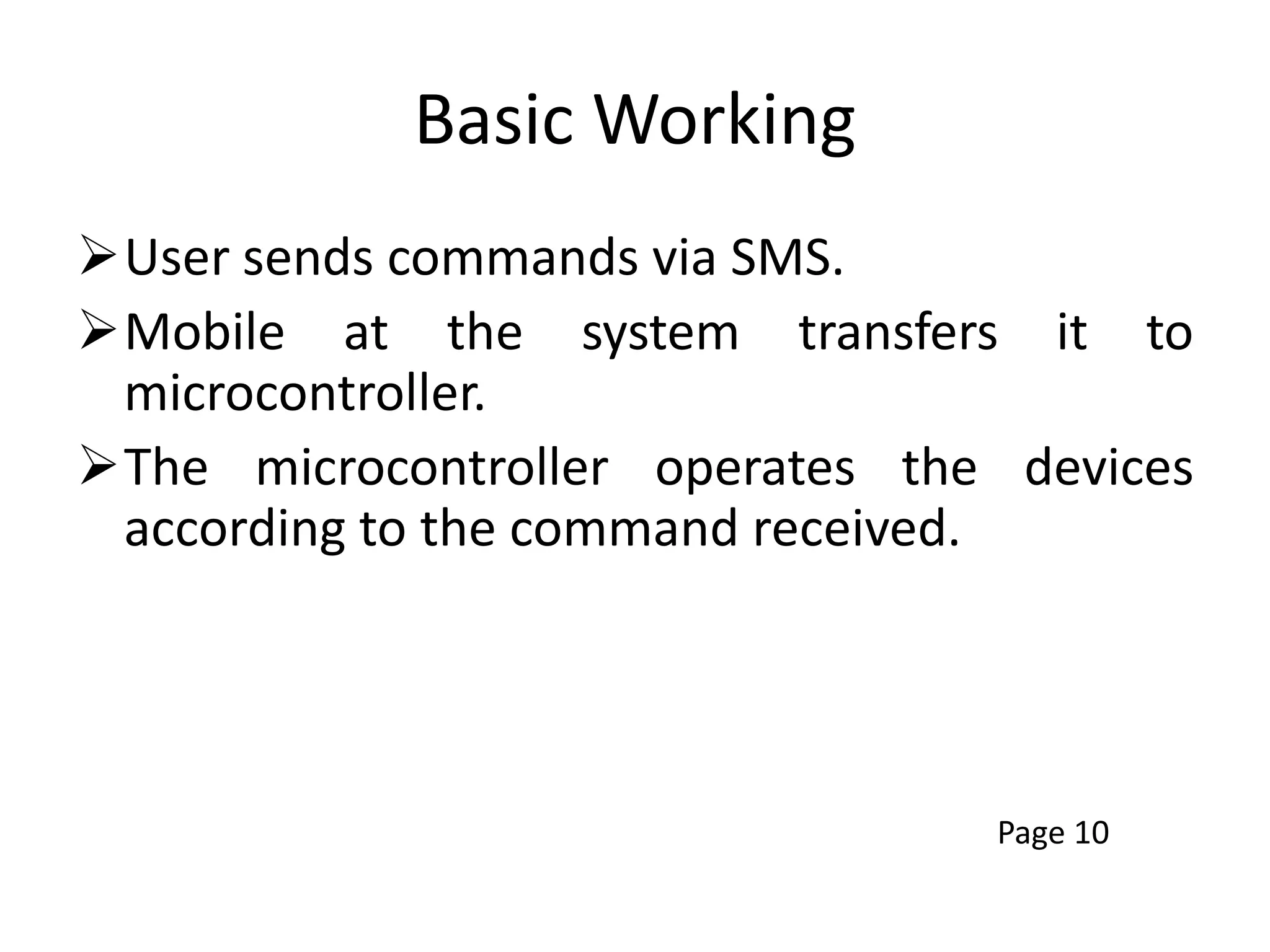 Basic Working

➢ User sends commands via SMS.

➢ Mobile at the system transfers it to microcontroller.

➢ The microcontroller operates the devices according to the command received.

Page 10